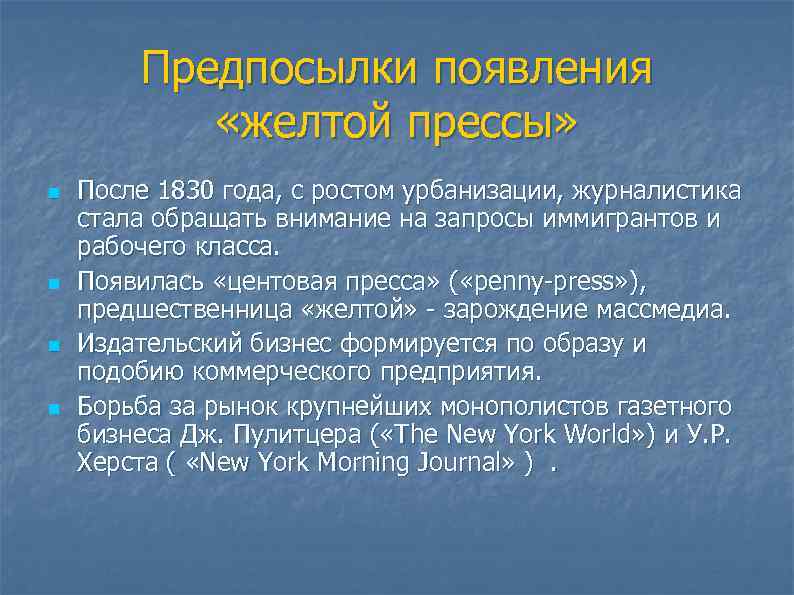 Предпосылки появления «желтой прессы»

После 1830 года, с ростом урбанизации, журналистика стала обращать внимание на запросы иммигрантов и рабочего класса.

Появилась «центовая пресса» («penny-press»), предшественница «желтой» - зарождение массмедиа.

Издательский бизнес формируется по образу и подобию коммерческого предприятия.

Борьба за рынок крупнейших монополистов газетного бизнеса Дж. Пулитцера («The New York World») и У.Р. Херста ( «New York Morning Journal» ) .